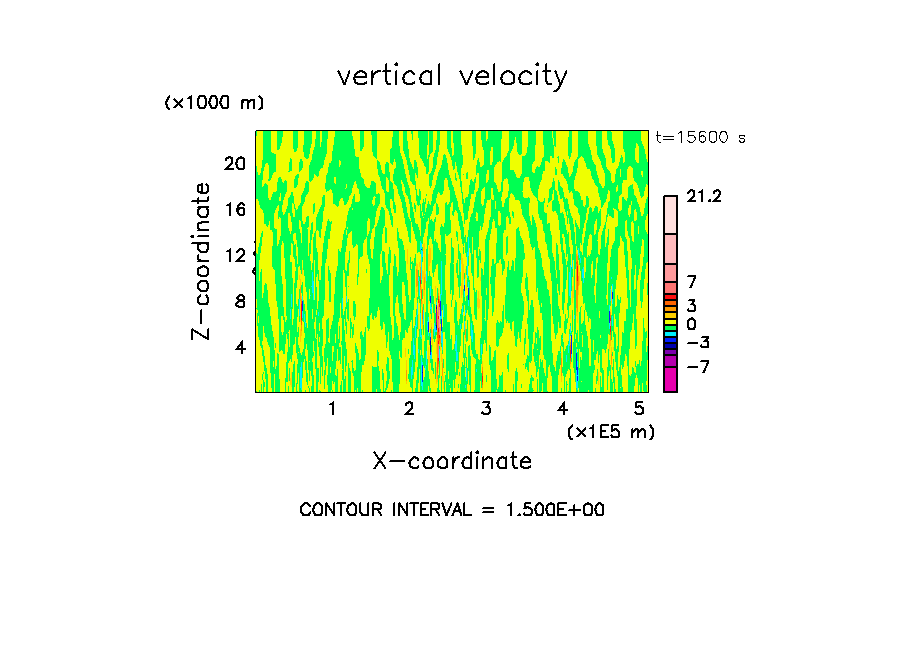 vertical velocity

(x1000 m)

t=15600 s

Z-coordinate

20
16
12
8
4

21.2
7
3
0
−3
−7

1
2
3
4
5

(x1E5 m)

X-coordinate

CONTOUR INTERVAL = 1.500E+00